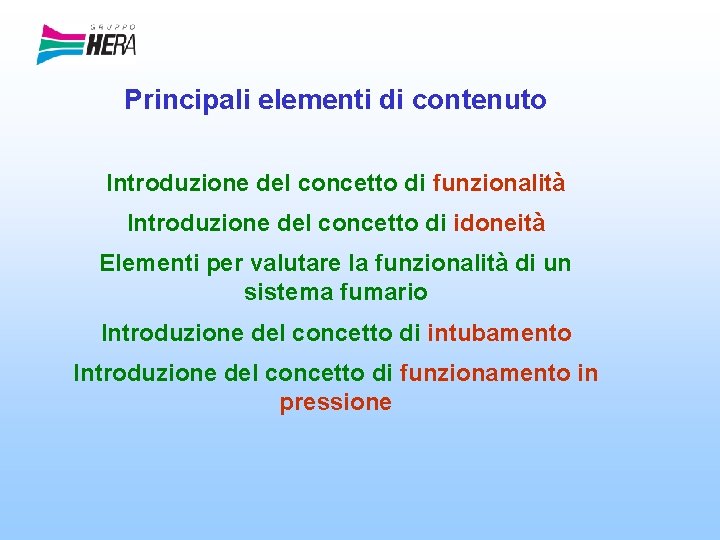 GRUPPO HERA

Principali elementi di contenuto

Introduzione del concetto di funzionalità

Introduzione del concetto di idoneità

Elementi per valutare la funzionalità di un sistema fumario

Introduzione del concetto di intubamento

Introduzione del concetto di funzionamento in pressione